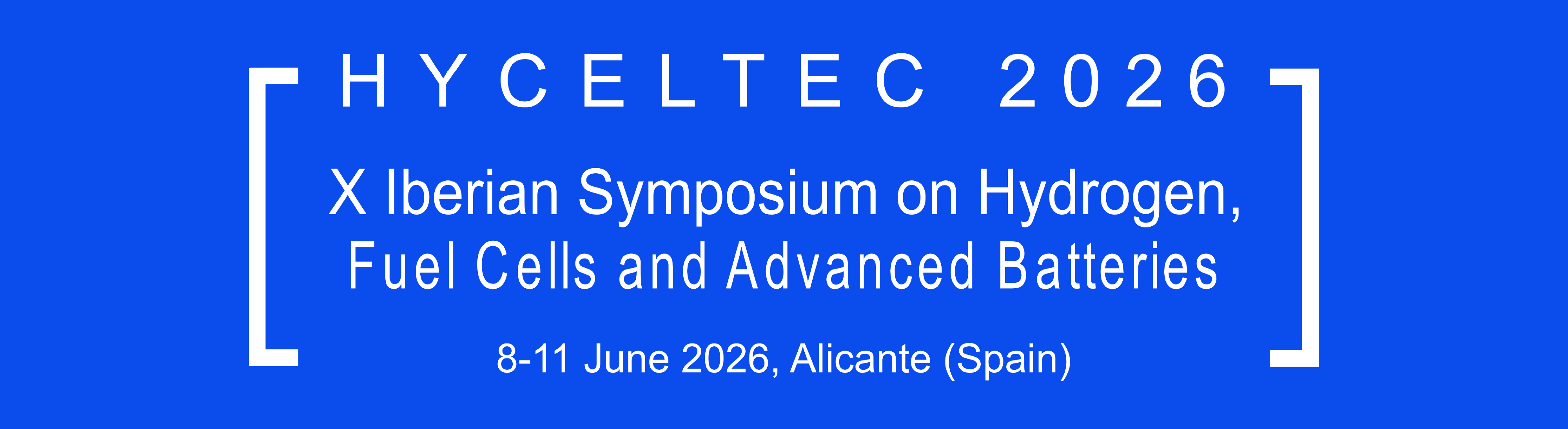 HYCELTEC 2026

X Iberian Symposium on Hydrogen, Fuel Cells and Advanced Batteries

8-11 June 2026, Alicante (Spain)